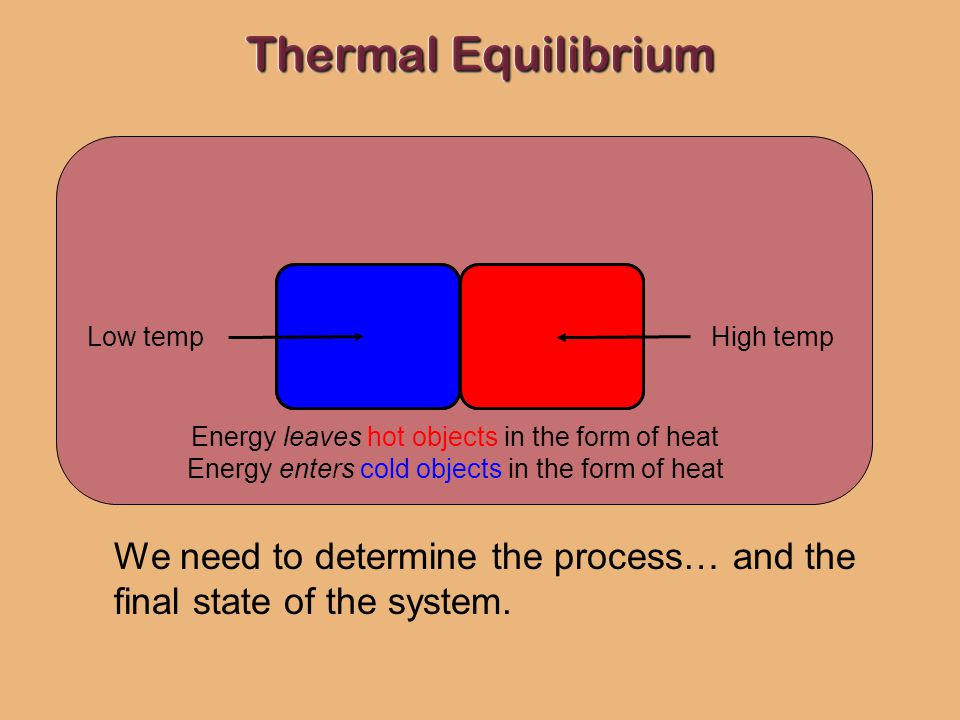 Thermal Equilibrium

Low temp

High temp

Energy leaves hot objects in the form of heat
Energy enters cold objects in the form of heat

We need to determine the process… and the final state of the system.